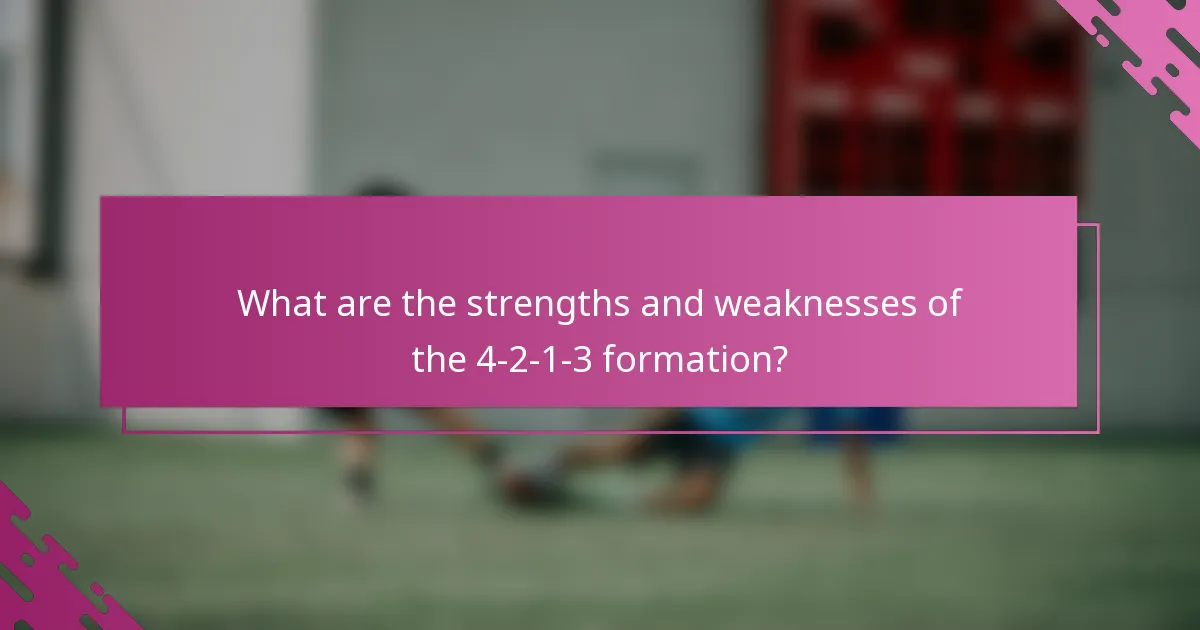 What are the strengths and weaknesses of the 4-2-1-3 formation?